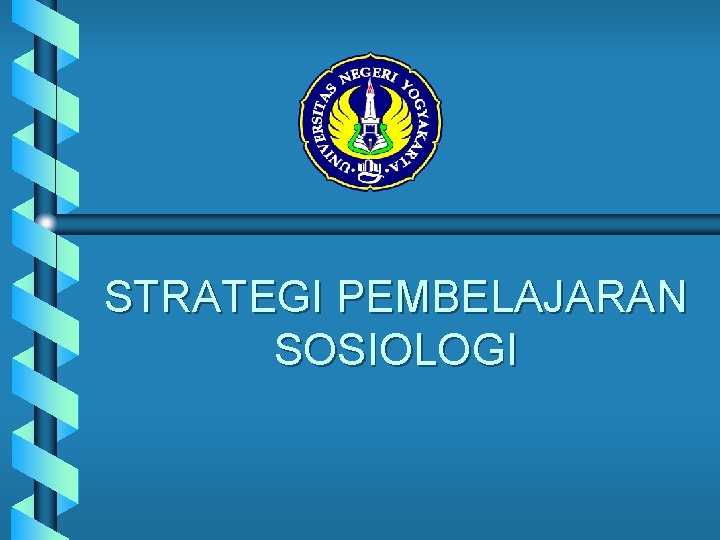 UNIVERSITAS NEGERI YOGYAKARTA

STRATEGI PEMBELAJARAN SOSIOLOGI